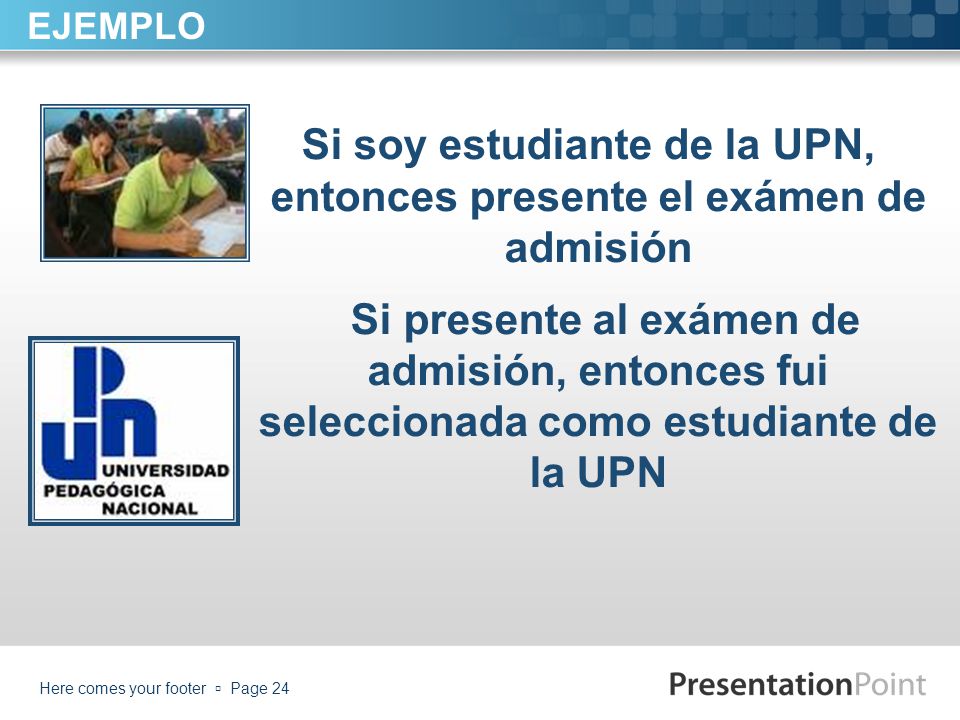 EJEMPLO

Si soy estudiante de la UPN, entonces presente el exámen de admisión

Si presente al exámen de admisión, entonces fui seleccionada como estudiante de la UPN

UNIVERSIDAD PEDAGÓGICA NACIONAL

Here comes your footer ▫ Page 24

PresentationPoint